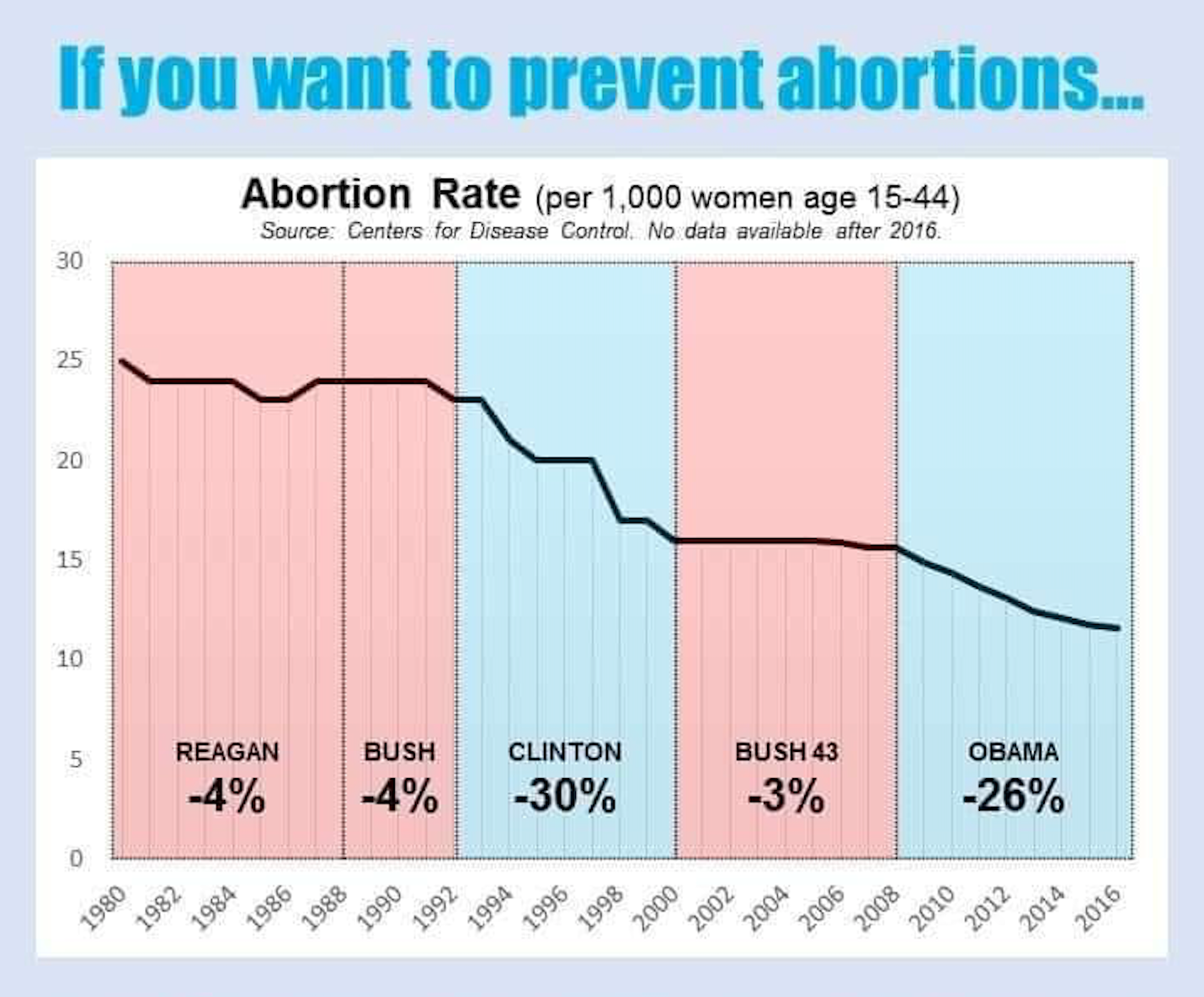 If you want to prevent abortions...

Abortion Rate (per 1,000 women age 15-44)
Source: Centers for Disease Control. No data available after 2016.

30
25
20
15
10
5
0

REAGAN
-4%

BUSH
-4%

CLINTON
-30%

BUSH 43
-3%

OBAMA
-26%

1980 1982 1984 1986 1988 1990 1992 1994 1996 1998 2000 2002 2004 2006 2008 2010 2012 2014 2016